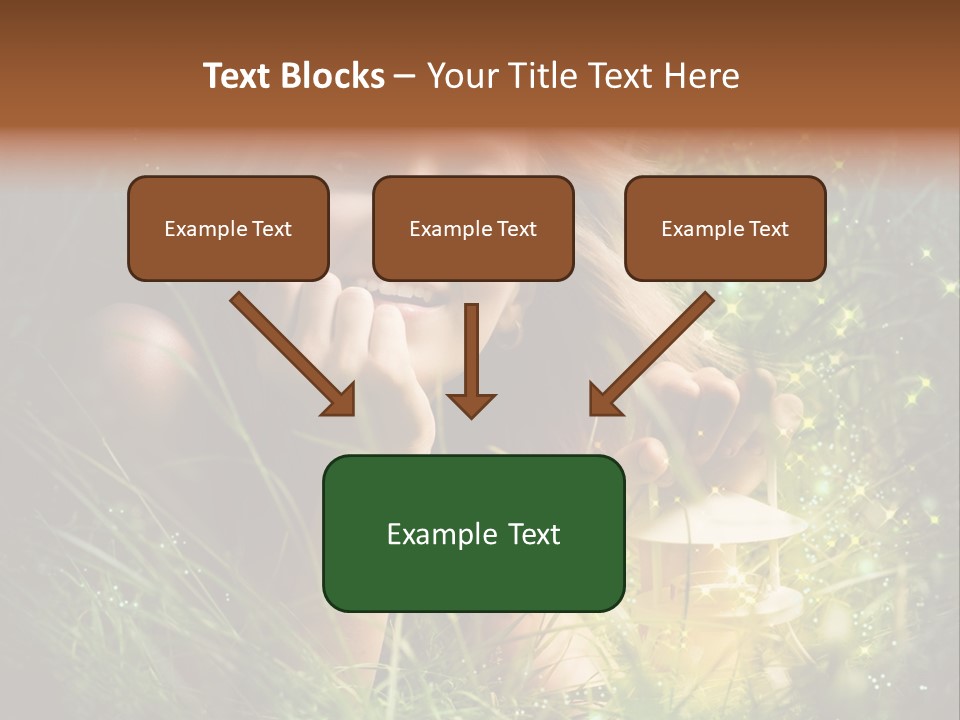 Text Blocks – Your Title Text Here

Example Text

Example Text

Example Text

Example Text